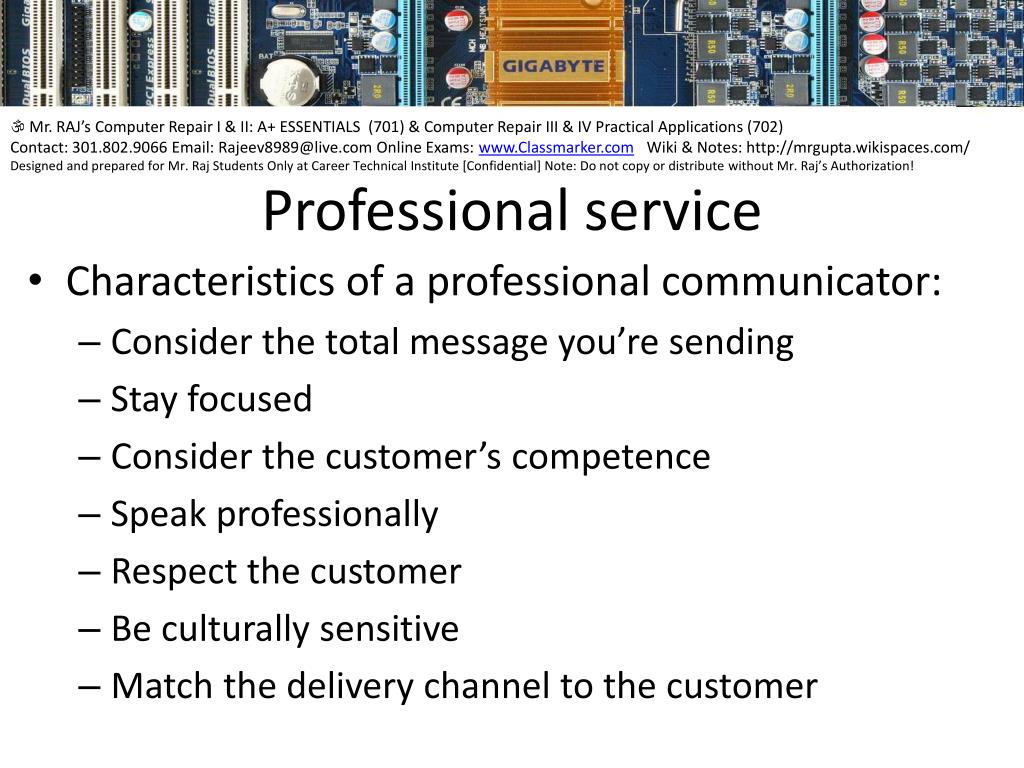 GIGABYTE

ॐ Mr. RAJ's Computer Repair I & II: A+ ESSENTIALS (701) & Computer Repair III & IV Practical Applications (702)
Contact: 301.802.9066 Email: Rajeev8989@live.com Online Exams: www.Classmarker.com Wiki & Notes: http://mrgupta.wikispaces.com/
Designed and prepared for Mr. Raj Students Only at Career Technical Institute [Confidential] Note: Do not copy or distribute without Mr. Raj's Authorization!

Professional service

• Characteristics of a professional communicator:
– Consider the total message you're sending
– Stay focused
– Consider the customer's competence
– Speak professionally
– Respect the customer
– Be culturally sensitive
– Match the delivery channel to the customer